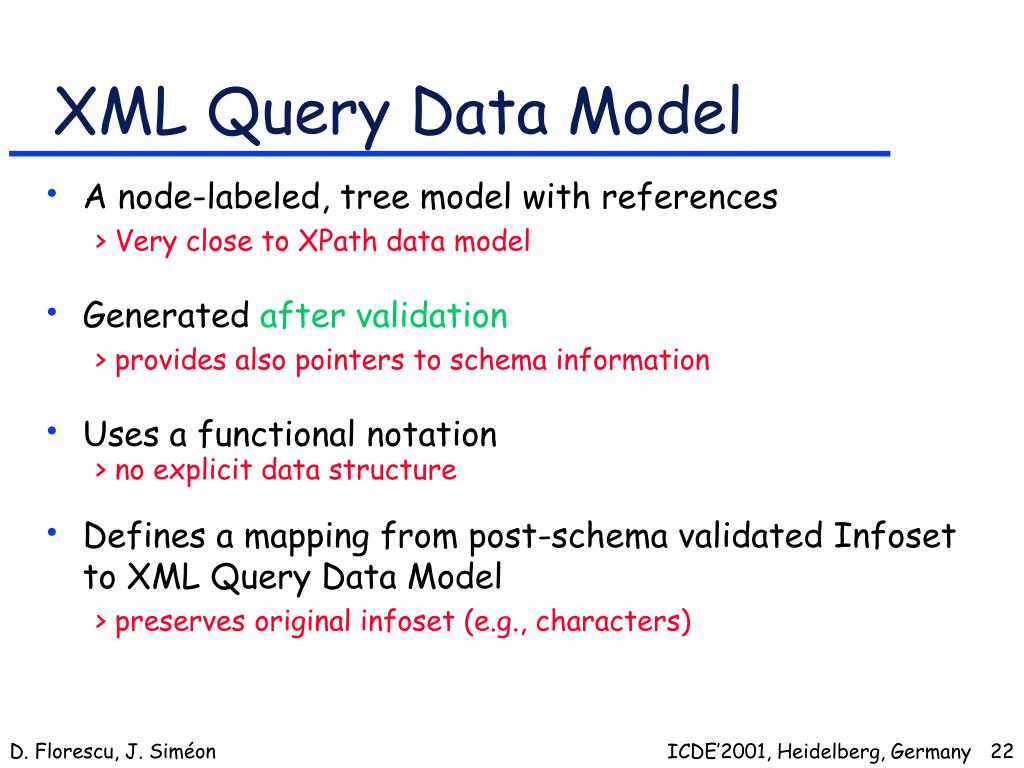 XML Query Data Model

• A node-labeled, tree model with references
> Very close to XPath data model

• Generated after validation
> provides also pointers to schema information

• Uses a functional notation
> no explicit data structure

• Defines a mapping from post-schema validated Infoset to XML Query Data Model
> preserves original infoset (e.g., characters)

D. Florescu, J. Siméon

ICDE'2001, Heidelberg, Germany 22